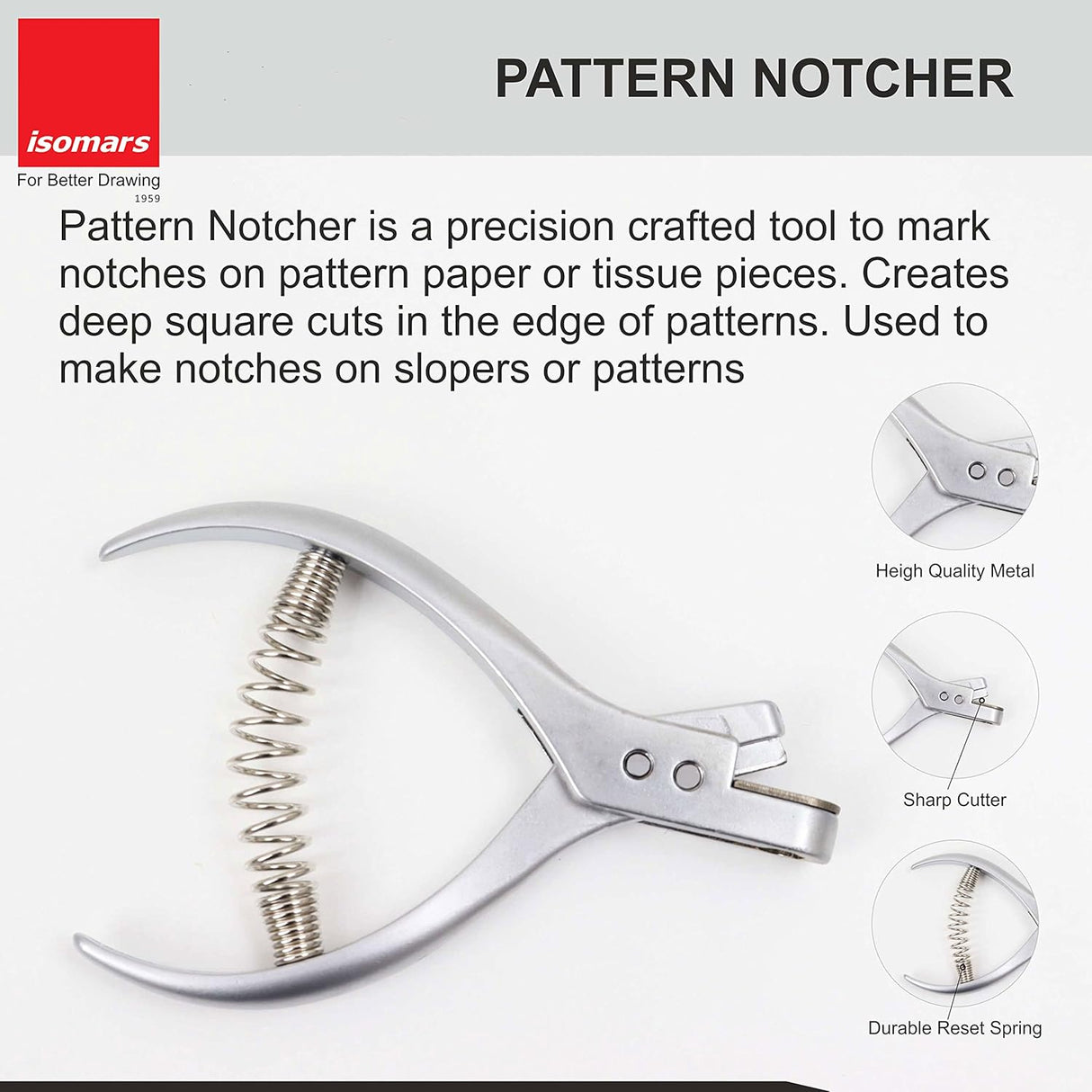 isomars
For Better Drawing
1959

PATTERN NOTCHER

Pattern Notcher is a precision crafted tool to mark notches on pattern paper or tissue pieces. Creates deep square cuts in the edge of patterns. Used to make notches on slopers or patterns

Heigh Quality Metal

Sharp Cutter

Durable Reset Spring